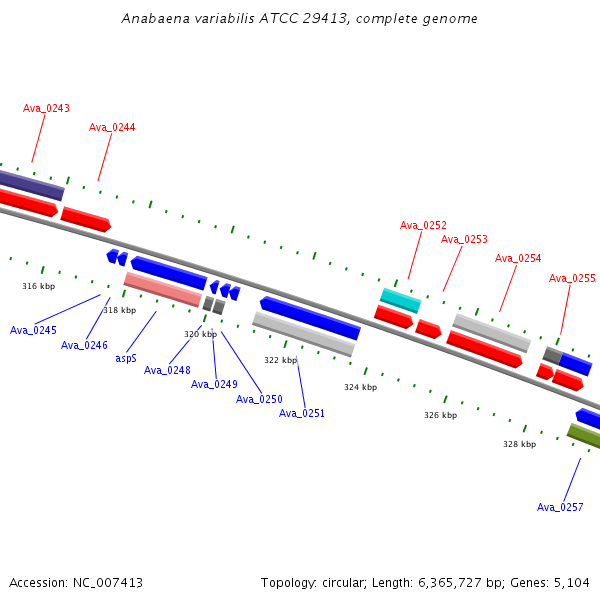 Anabaena variabilis ATCC 29413, complete genome

Ava_0243
Ava_0244
Ava_0252
Ava_0253
Ava_0254
Ava_0255

316 kbp
318 kbp
320 kbp
322 kbp
324 kbp
326 kbp
328 kbp

Ava_0245
Ava_0246
aspS
Ava_0248
Ava_0249
Ava_0250
Ava_0251
Ava_0257

Accession: NC_007413
Topology: circular; Length: 6,365,727 bp; Genes: 5,104